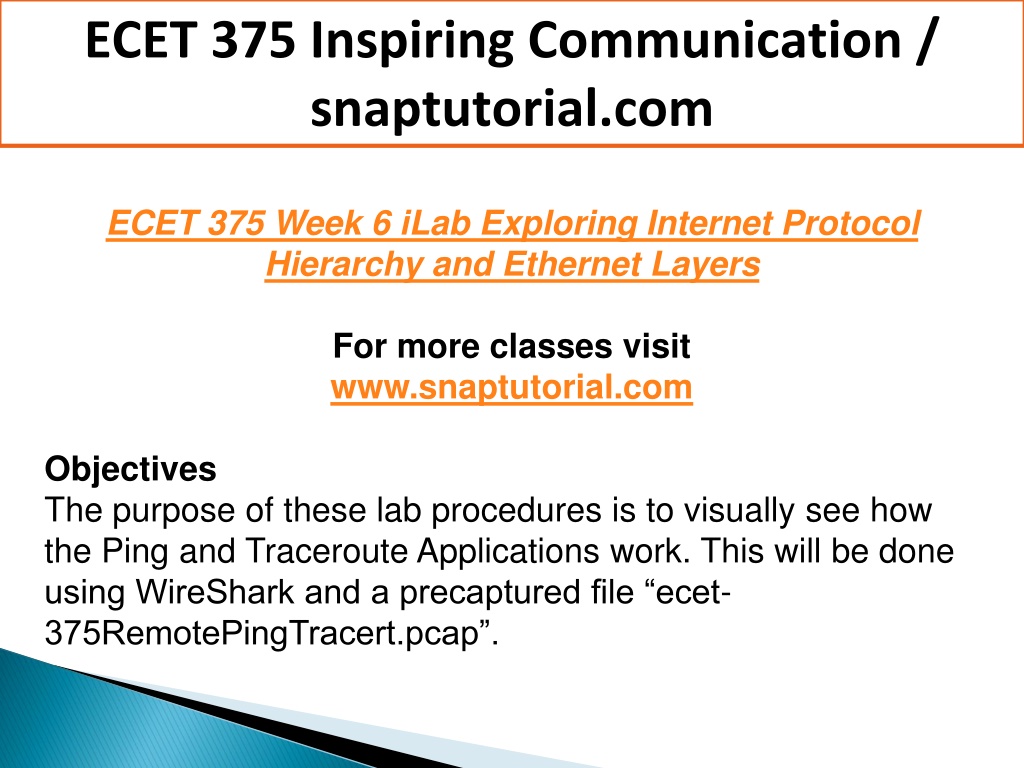 ECET 375 Inspiring Communication / snaptutorial.com

ECET 375 Week 6 iLab Exploring Internet Protocol Hierarchy and Ethernet Layers

For more classes visit
www.snaptutorial.com

Objectives
The purpose of these lab procedures is to visually see how the Ping and Traceroute Applications work. This will be done using WireShark and a precaptured file “ecet-375RemotePingTracert.pcap”.